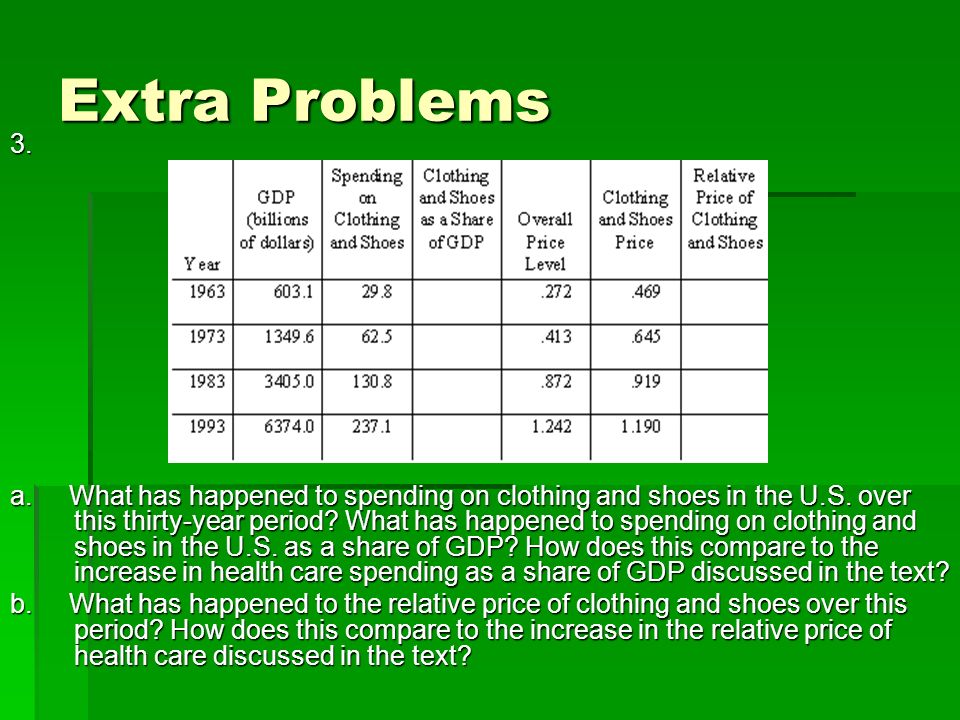 Extra Problems

3.

| Year | GDP (billions of dollars) | Spending on Clothing and Shoes | Clothing and Shoes as a Share of GDP | Overall Price Level | Clothing and Shoes Price | Relative Price of Clothing and Shoes |
|---|---|---|---|---|---|---|
| 1963 | 603.1 | 29.8 | | .272 | .469 | |
| 1973 | 1349.6 | 62.5 | | .413 | .645 | |
| 1983 | 3405.0 | 130.8 | | .872 | .919 | |
| 1993 | 6374.0 | 237.1 | | 1.242 | 1.190 | |

a. What has happened to spending on clothing and shoes in the U.S. over this thirty-year period? What has happened to spending on clothing and shoes in the U.S. as a share of GDP? How does this compare to the increase in health care spending as a share of GDP discussed in the text?

b. What has happened to the relative price of clothing and shoes over this period? How does this compare to the increase in the relative price of health care discussed in the text?